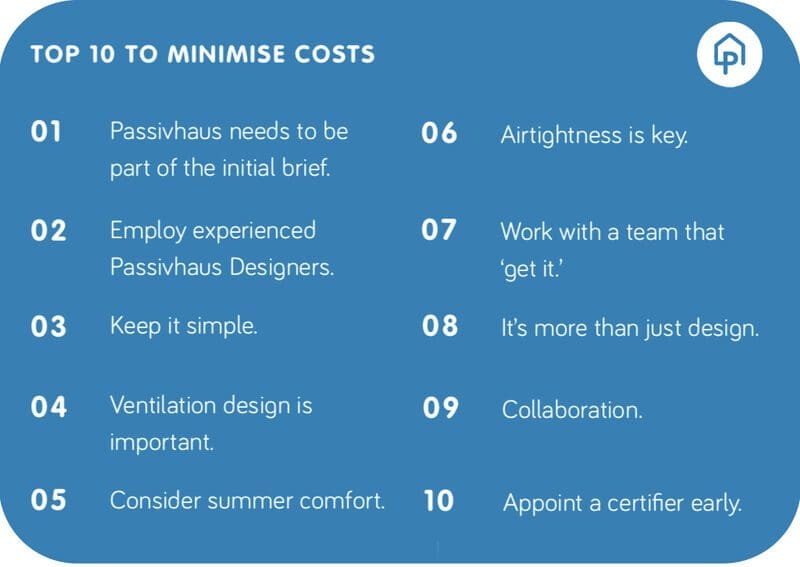 TOP 10 TO MINIMISE COSTS

01 Passivhaus needs to be part of the initial brief.

02 Employ experienced Passivhaus Designers.

03 Keep it simple.

04 Ventilation design is important.

05 Consider summer comfort.

06 Airtightness is key.

07 Work with a team that 'get it.'

08 It's more than just design.

09 Collaboration.

10 Appoint a certifier early.